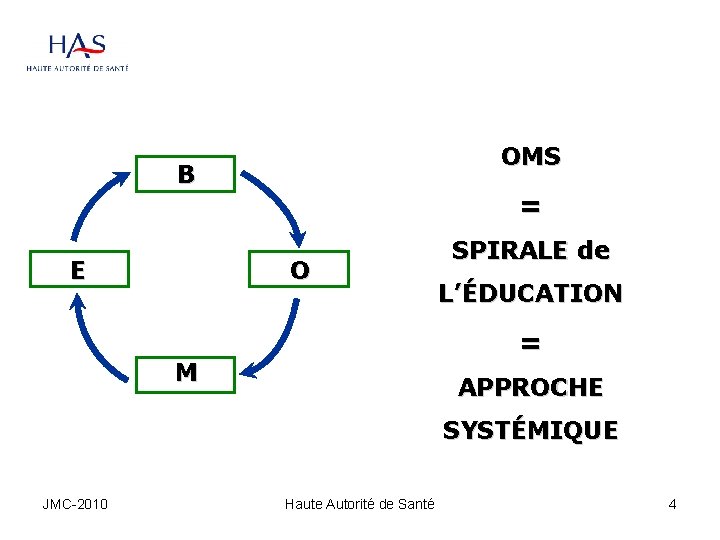 HAS
HAUTE AUTORITÉ DE SANTÉ

B

O

M

E

OMS
=
SPIRALE de L'ÉDUCATION
=
APPROCHE SYSTÉMIQUE

JMC-2010
Haute Autorité de Santé
4